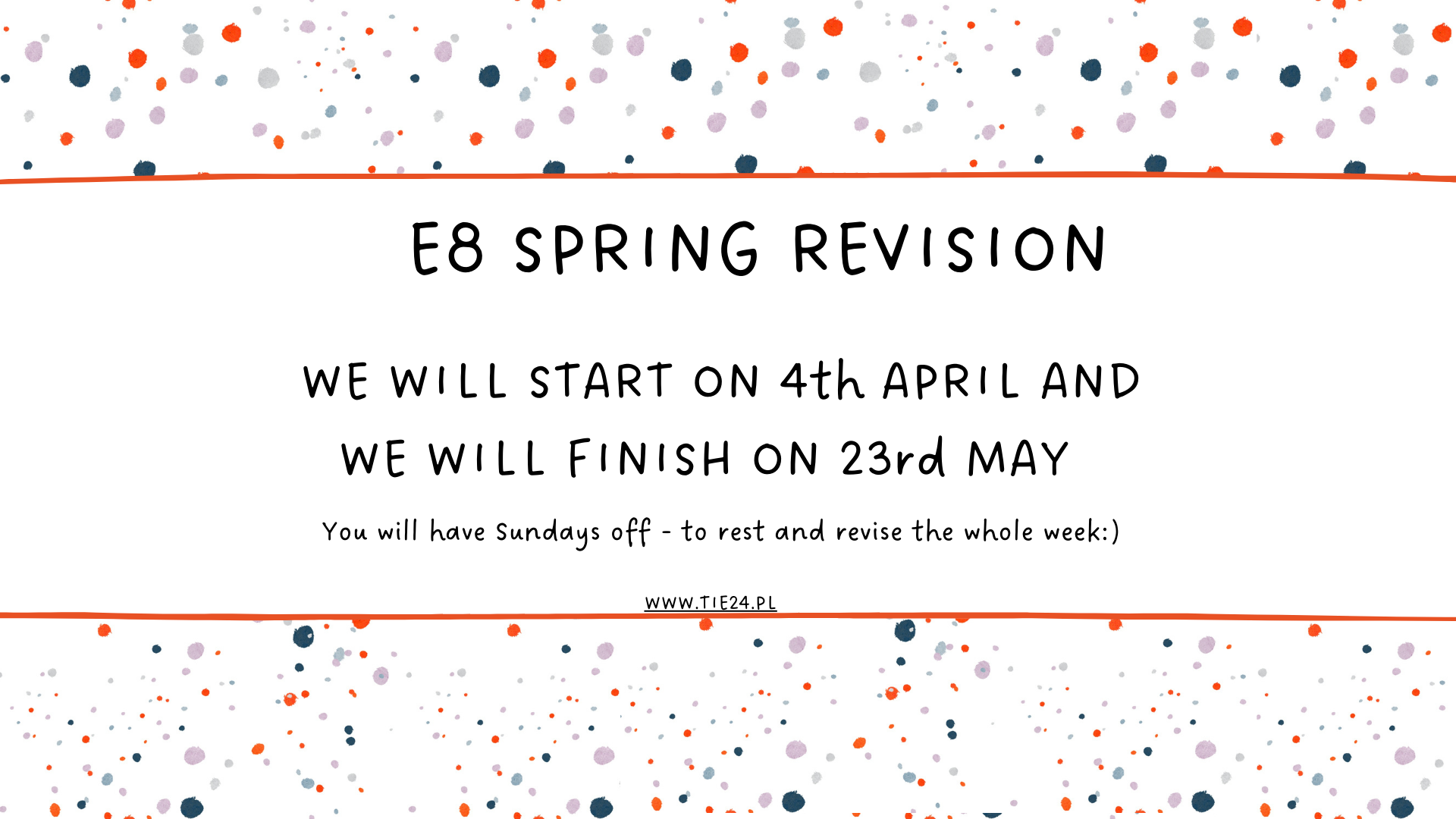 E8 SPRING REVISION

WE WILL START ON 4th APRIL AND WE WILL FINISH ON 23rd MAY

You will have Sundays off - to rest and revise the whole week:)

WWW.TIE24.PL